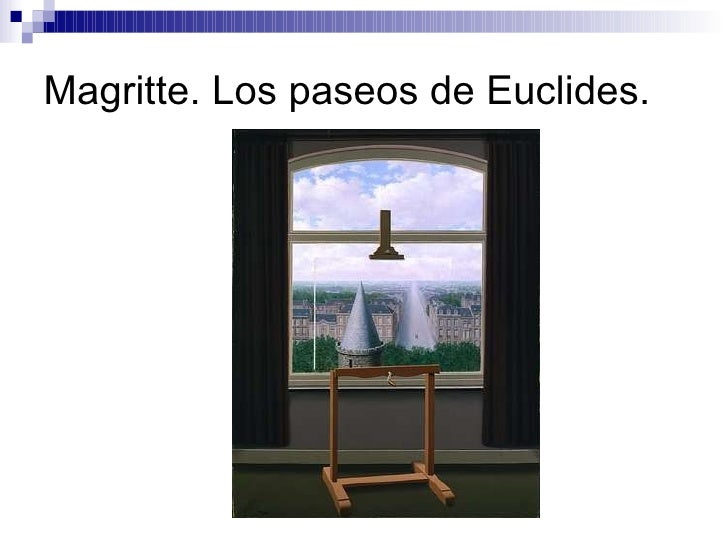 Magritte. Los paseos de Euclides.